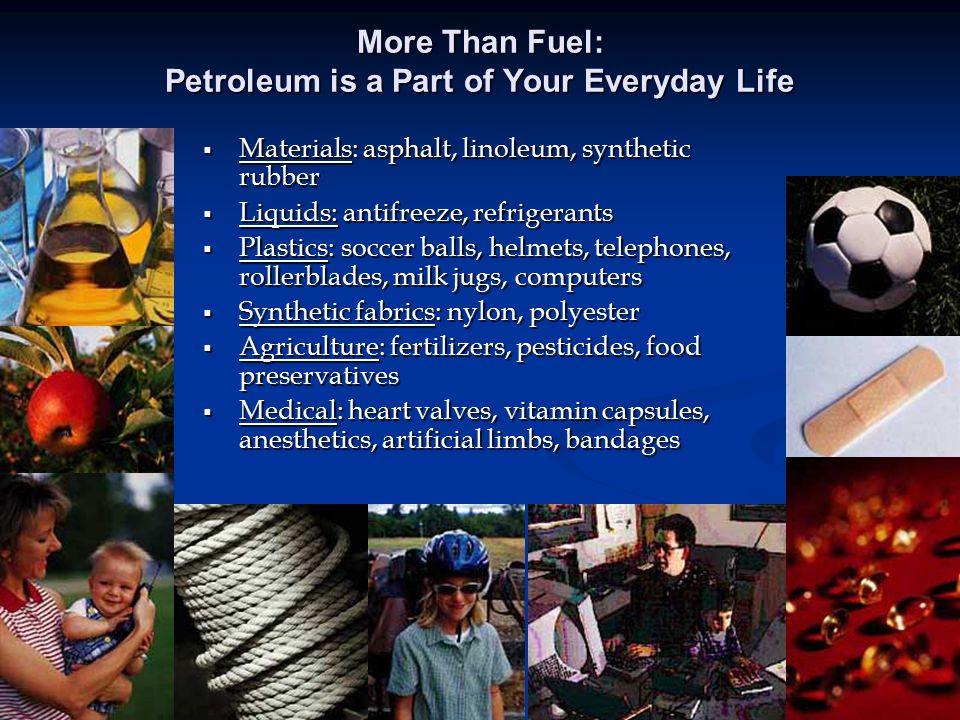 More Than Fuel:
Petroleum is a Part of Your Everyday Life

▪ Materials: asphalt, linoleum, synthetic rubber
▪ Liquids: antifreeze, refrigerants
▪ Plastics: soccer balls, helmets, telephones, rollerblades, milk jugs, computers
▪ Synthetic fabrics: nylon, polyester
▪ Agriculture: fertilizers, pesticides, food preservatives
▪ Medical: heart valves, vitamin capsules, anesthetics, artificial limbs, bandages